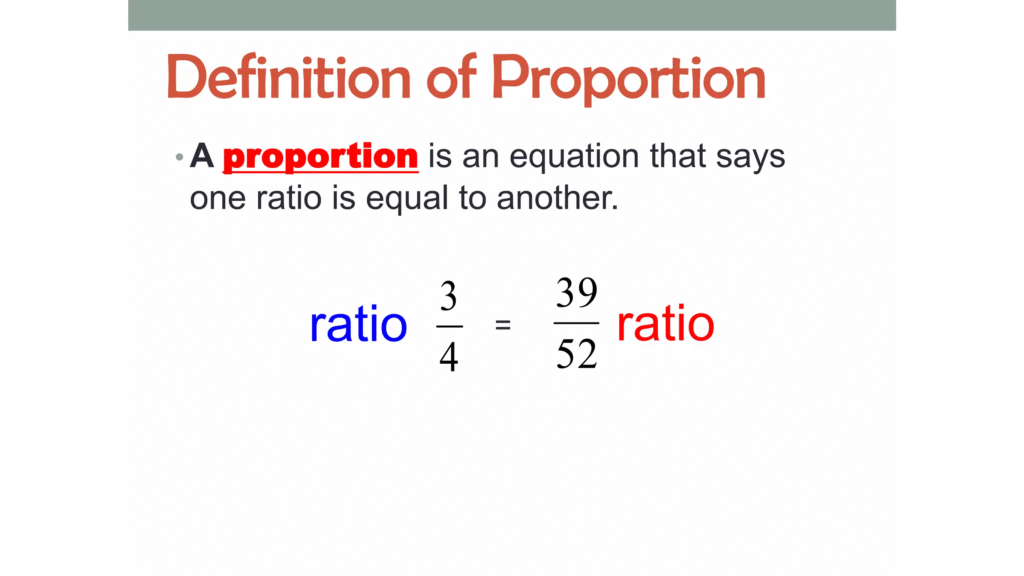 Definition of Proportion

• A proportion is an equation that says one ratio is equal to another.

ratio $\frac{3}{4}$ = $\frac{39}{52}$ ratio